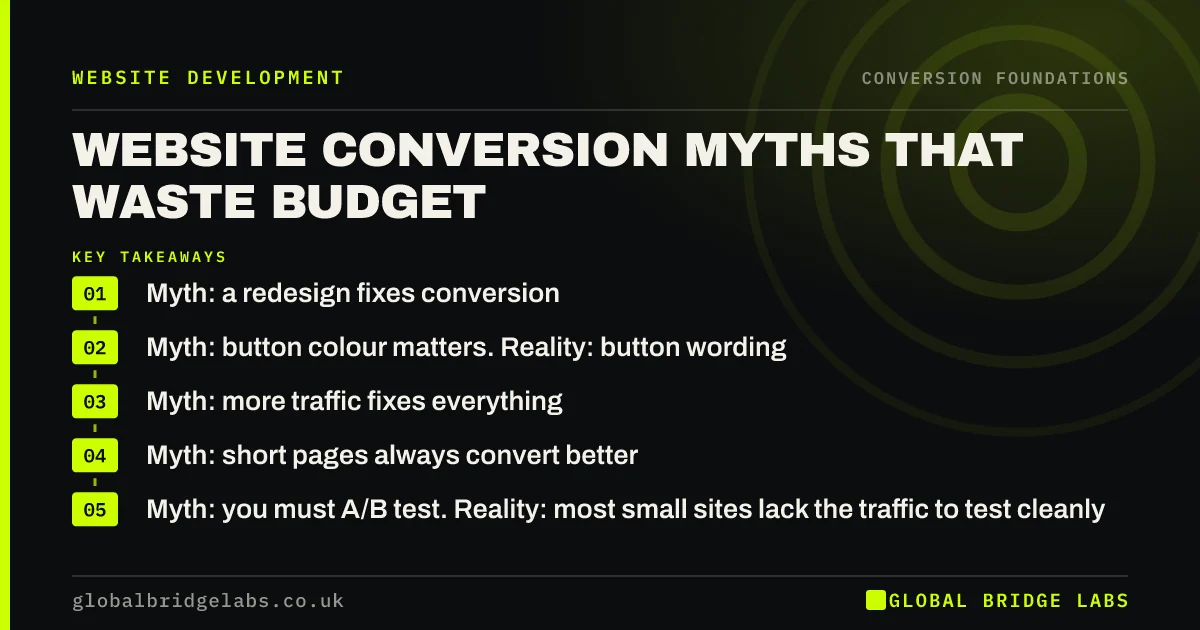 WEBSITE DEVELOPMENT

CONVERSION FOUNDATIONS

WEBSITE CONVERSION MYTHS THAT WASTE BUDGET

KEY TAKEAWAYS

01 Myth: a redesign fixes conversion

02 Myth: button colour matters. Reality: button wording

03 Myth: more traffic fixes everything

04 Myth: short pages always convert better

05 Myth: you must A/B test. Reality: most small sites lack the traffic to test cleanly

globalbridgelabs.co.uk

GLOBAL BRIDGE LABS